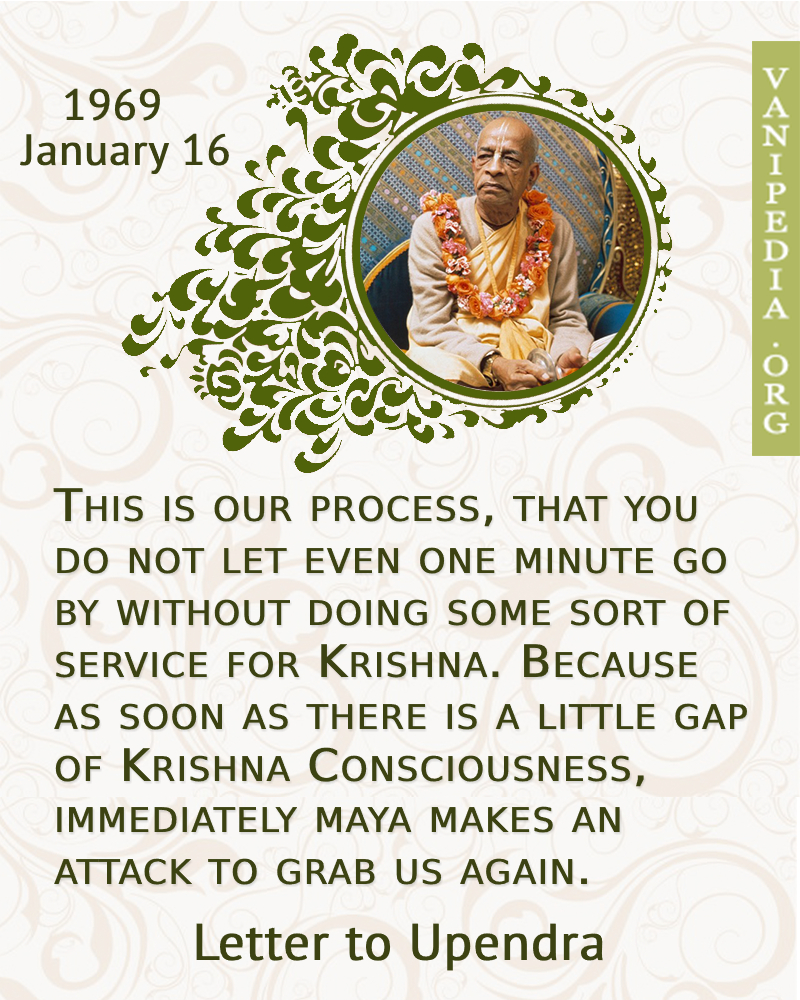 1969
January 16

VANIPEDIA.ORG

This is our process, that you do not let even one minute go by without doing some sort of service for Krishna. Because as soon as there is a little gap of Krishna Consciousness, immediately maya makes an attack to grab us again.

Letter to Upendra